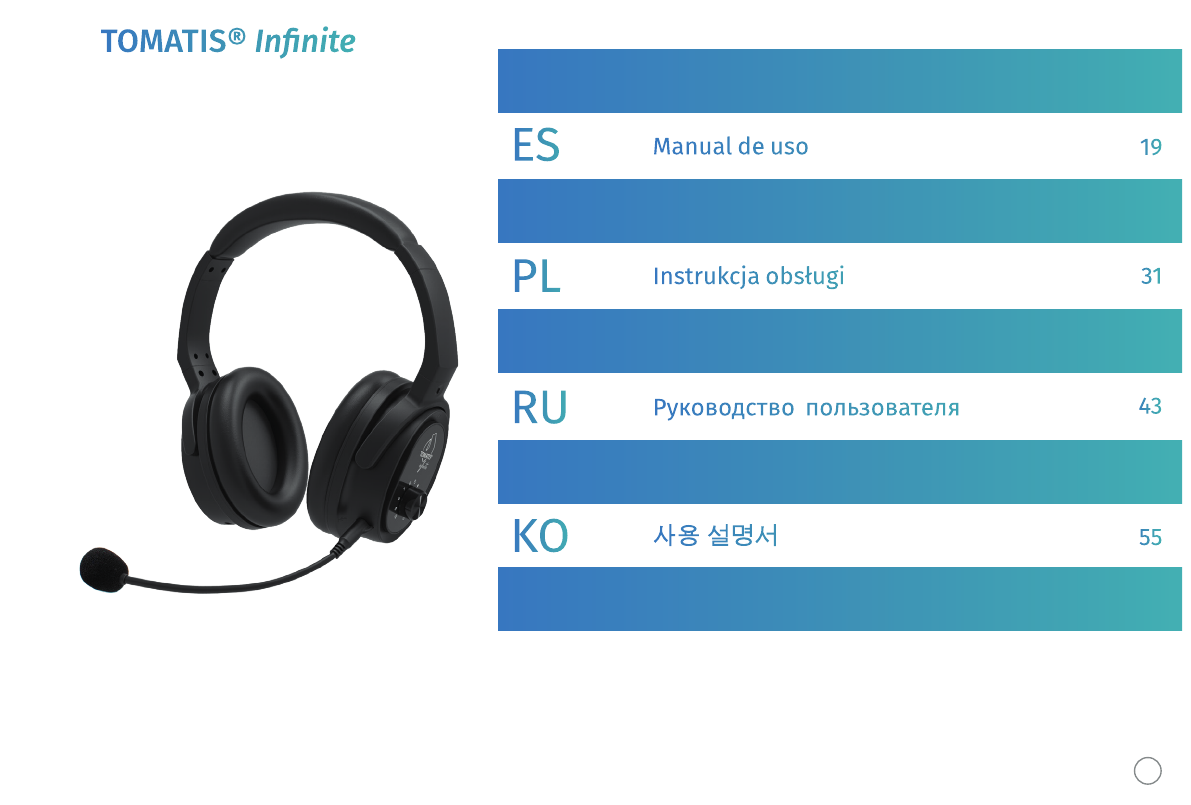 TOMATIS® Infinite

ES Manual de uso 19

PL Instrukcja obsługi 31

RU Руководство пользователя 43

KO 사용 설명서 55